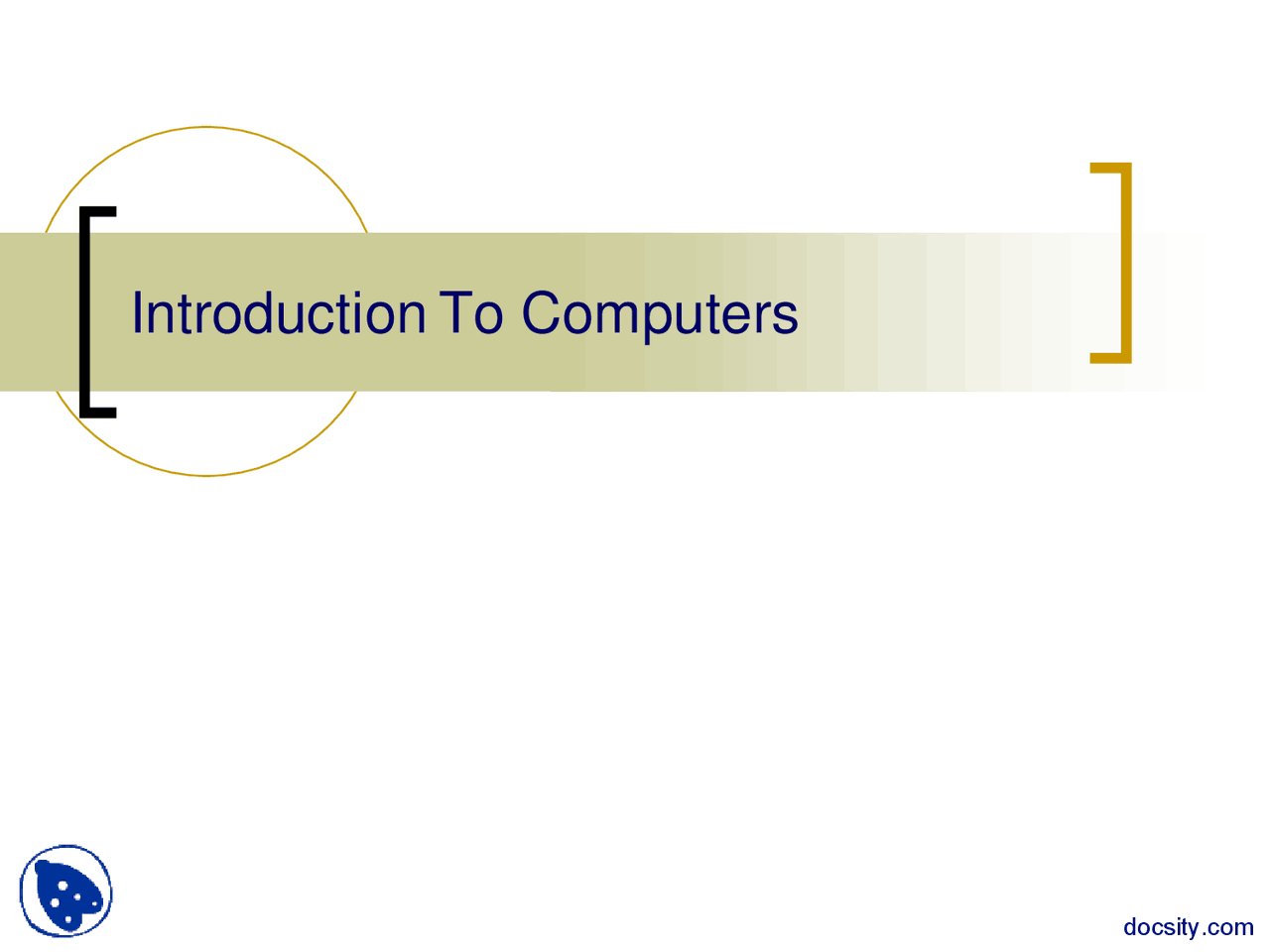 Introduction To Computers

docsity.com